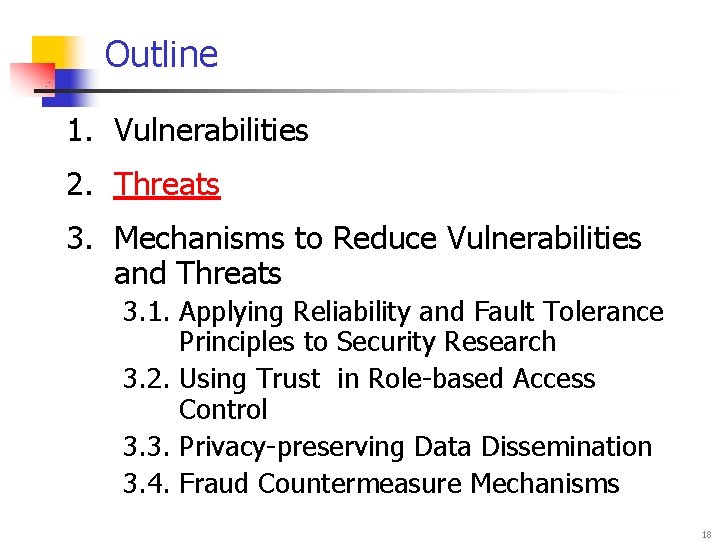 Outline

1. Vulnerabilities

2. Threats

3. Mechanisms to Reduce Vulnerabilities and Threats

3.1. Applying Reliability and Fault Tolerance Principles to Security Research

3.2. Using Trust in Role-based Access Control

3.3. Privacy-preserving Data Dissemination

3.4. Fraud Countermeasure Mechanisms

18